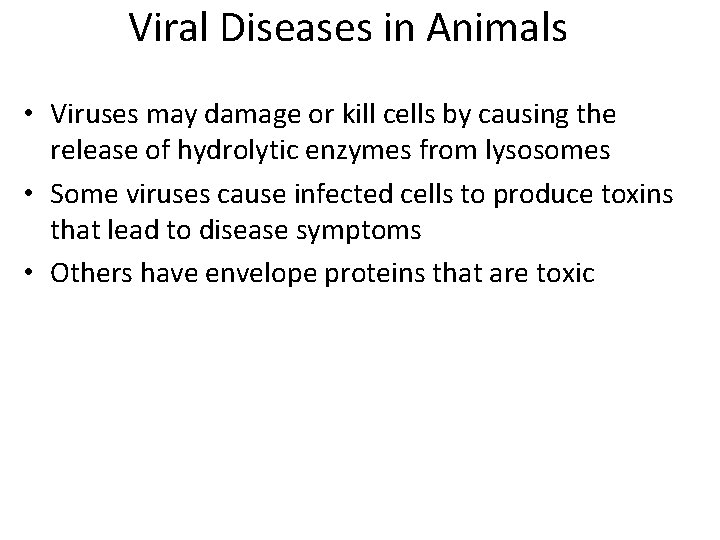 Viral Diseases in Animals

• Viruses may damage or kill cells by causing the release of hydrolytic enzymes from lysosomes

• Some viruses cause infected cells to produce toxins that lead to disease symptoms

• Others have envelope proteins that are toxic